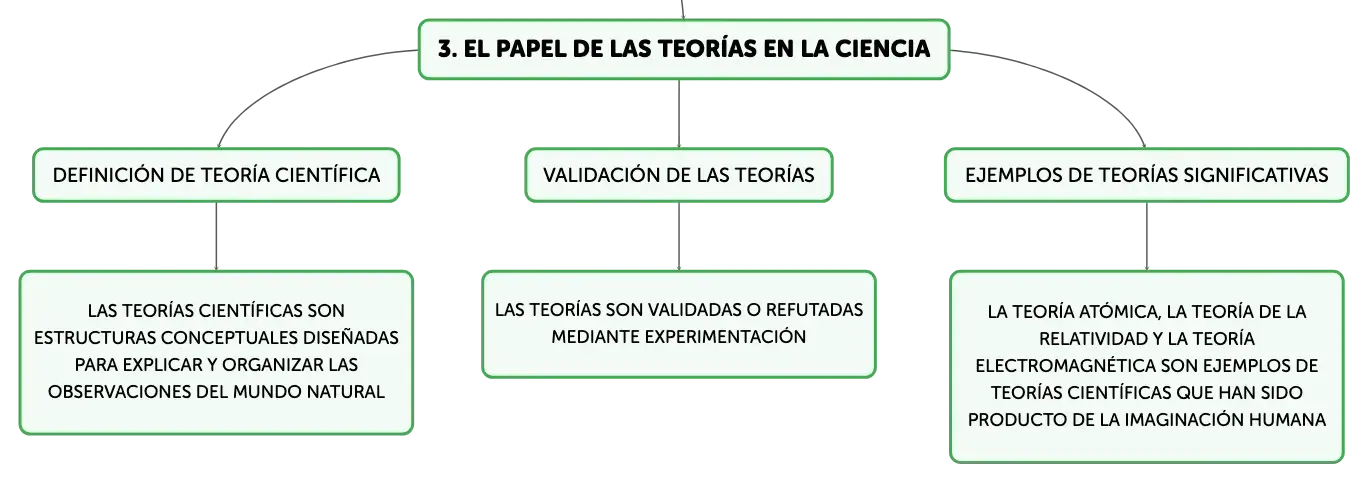 3. EL PAPEL DE LAS TEORÍAS EN LA CIENCIA

DEFINICIÓN DE TEORÍA CIENTÍFICA

LAS TEORÍAS CIENTÍFICAS SON ESTRUCTURAS CONCEPTUALES DISEÑADAS PARA EXPLICAR Y ORGANIZAR LAS OBSERVACIONES DEL MUNDO NATURAL

VALIDACIÓN DE LAS TEORÍAS

LAS TEORÍAS SON VALIDADAS O REFUTADAS MEDIANTE EXPERIMENTACIÓN

EJEMPLOS DE TEORÍAS SIGNIFICATIVAS

LA TEORÍA ATÓMICA, LA TEORÍA DE LA RELATIVIDAD Y LA TEORÍA ELECTROMAGNÉTICA SON EJEMPLOS DE TEORÍAS CIENTÍFICAS QUE HAN SIDO PRODUCTO DE LA IMAGINACIÓN HUMANA